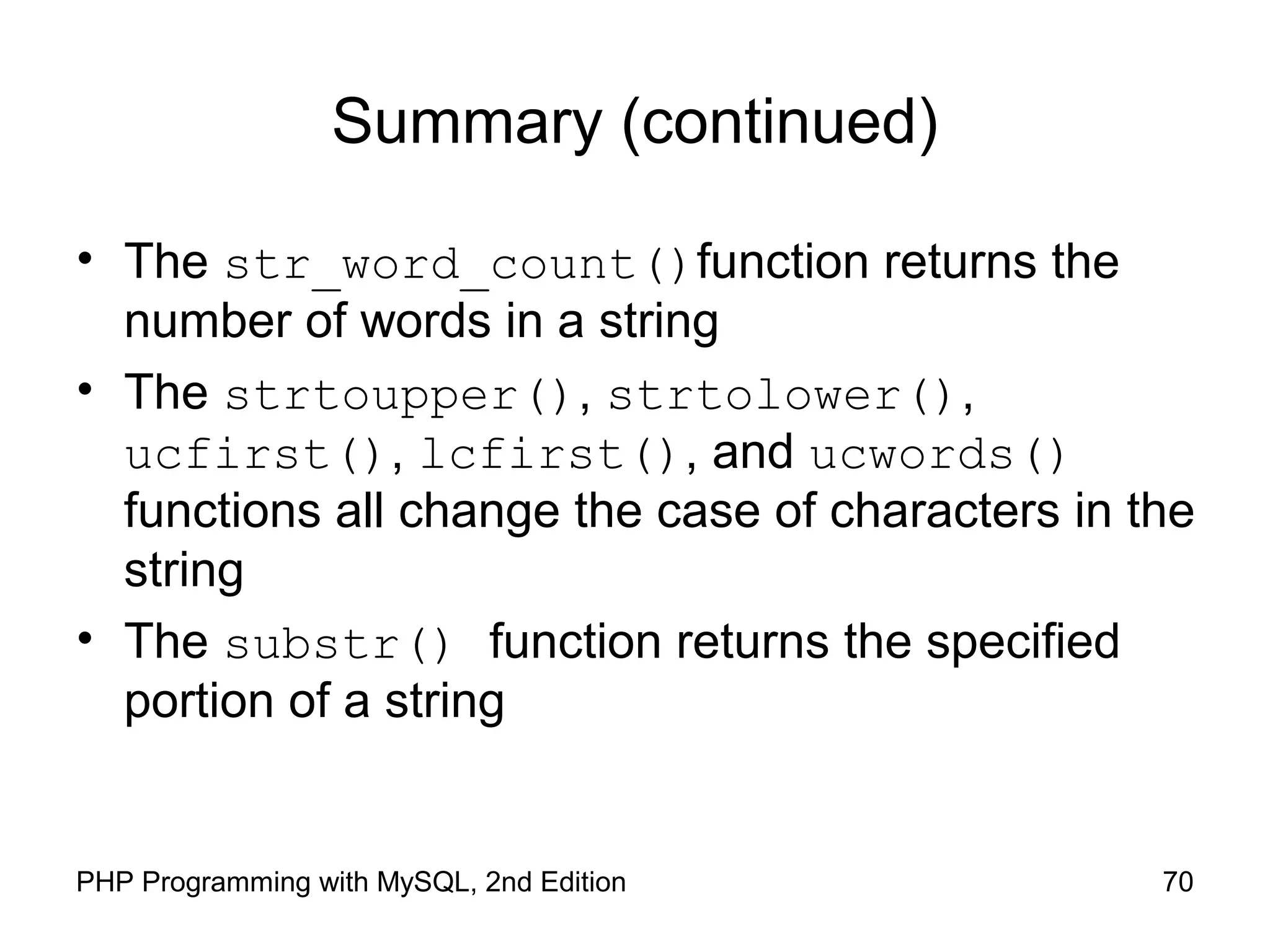 Summary (continued)

• The str_word_count() function returns the number of words in a string
• The strtoupper(), strtolower(), ucfirst(), lcfirst(), and ucwords() functions all change the case of characters in the string
• The substr() function returns the specified portion of a string

PHP Programming with MySQL, 2nd Edition

70